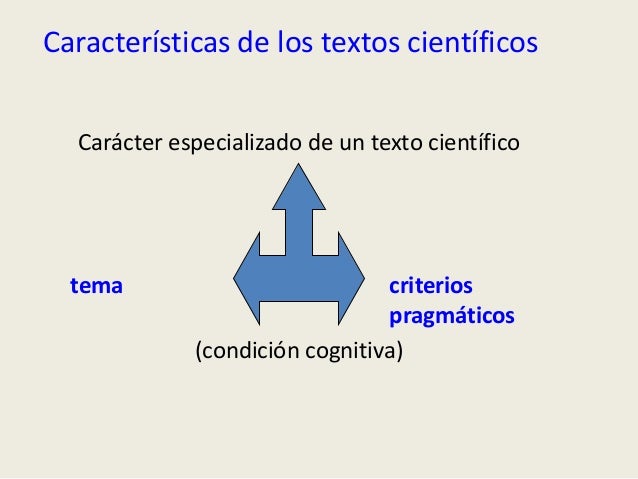 Características de los textos científicos

Carácter especializado de un texto científico

tema

criterios pragmáticos

(condición cognitiva)